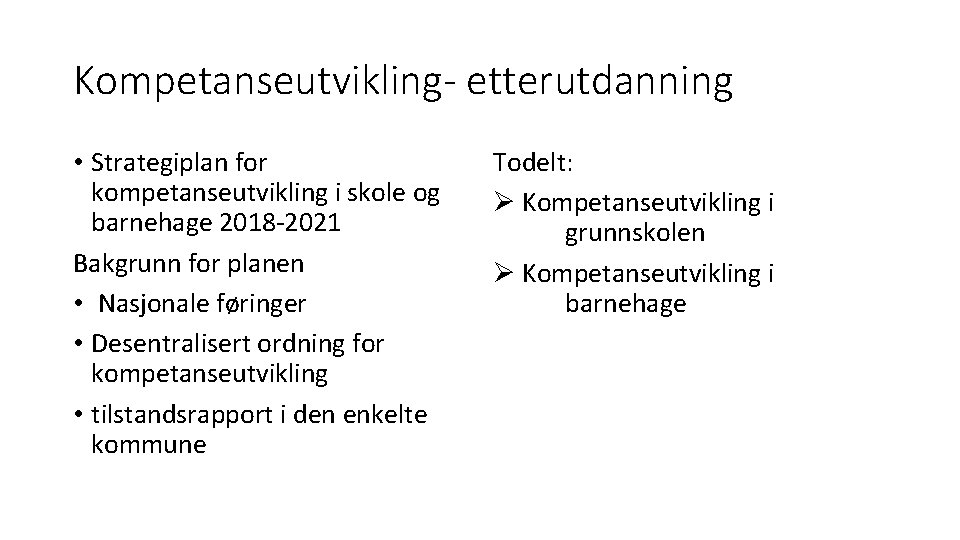 Kompetanseutvikling- etterutdanning

• Strategiplan for kompetanseutvikling i skole og barnehage 2018-2021

Bakgrunn for planen

• Nasjonale føringer

• Desentralisert ordning for kompetanseutvikling

• tilstandsrapport i den enkelte kommune

Todelt:

➢ Kompetanseutvikling i grunnskolen

➢ Kompetanseutvikling i barnehage